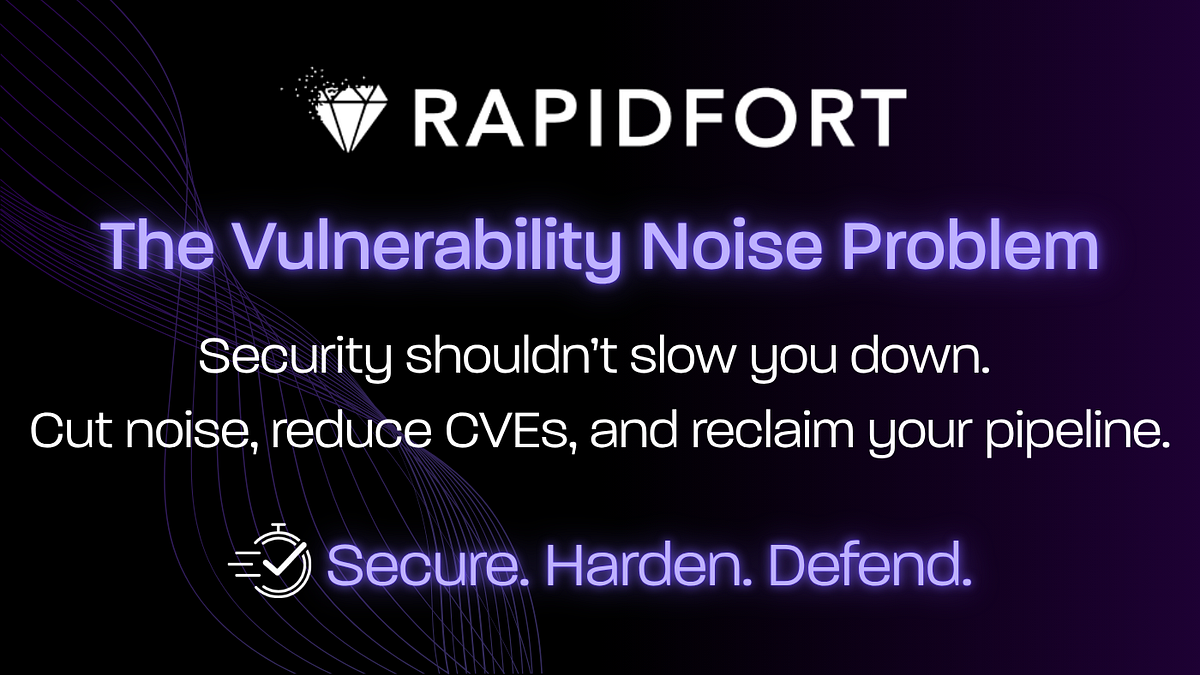 RAPIDFORT

The Vulnerability Noise Problem

Security shouldn't slow you down.
Cut noise, reduce CVEs, and reclaim your pipeline.

Secure. Harden. Defend.